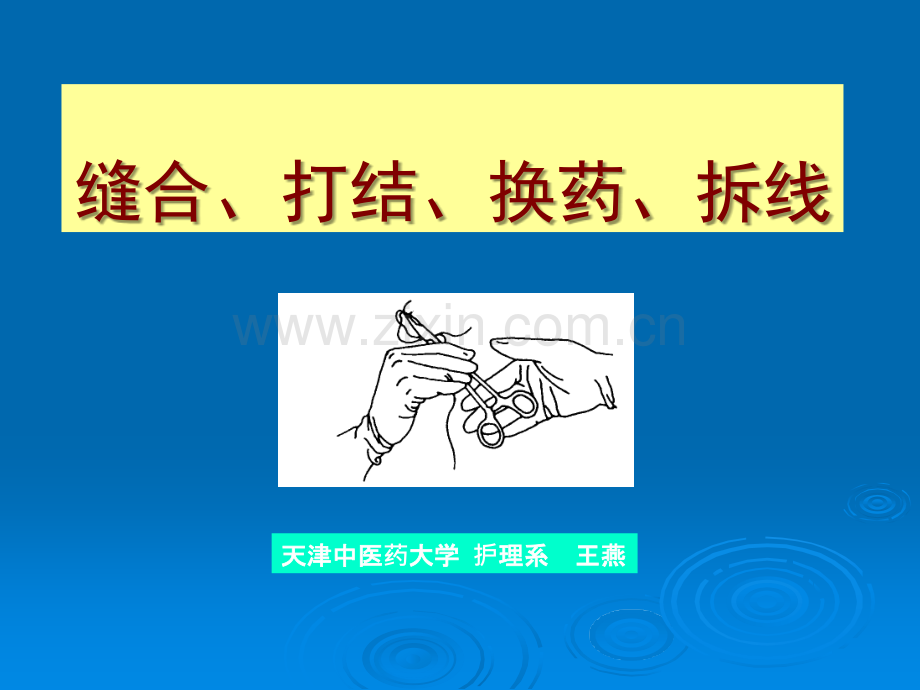 缝合、打结、换药、拆线

www.zixin.com.cn

天津中医药大学 护理系 王燕